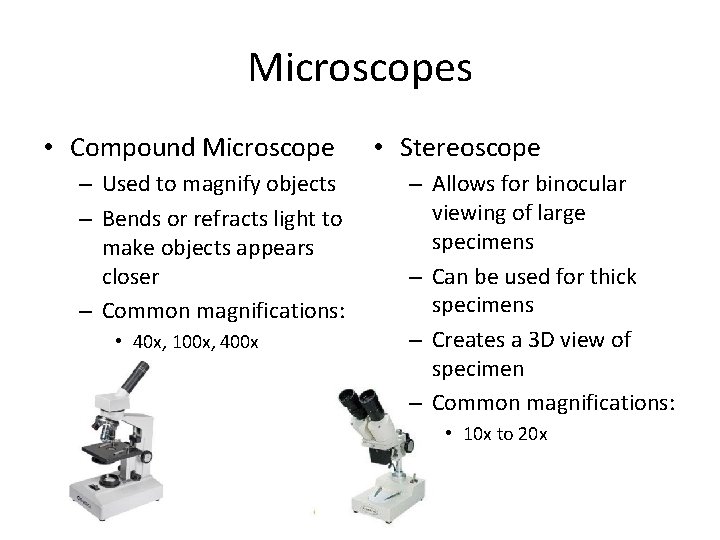 Microscopes

• Compound Microscope
– Used to magnify objects
– Bends or refracts light to make objects appears closer
– Common magnifications:
• 40x, 100x, 400x

• Stereoscope
– Allows for binocular viewing of large specimens
– Can be used for thick specimens
– Creates a 3D view of specimen
– Common magnifications:
• 10x to 20x